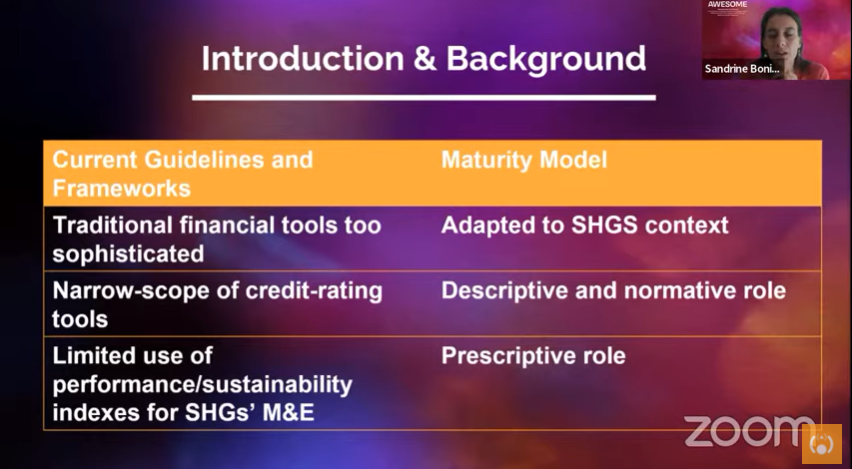 AWESOME

Sandrine Boni...

Introduction & Background

| Current Guidelines and Frameworks | Maturity Model |
|---|---|
| Traditional financial tools too sophisticated | Adapted to SHGS context |
| Narrow-scope of credit-rating tools | Descriptive and normative role |
| Limited use of performance/sustainability indexes for SHGs' M&E | Prescriptive role |

zoom